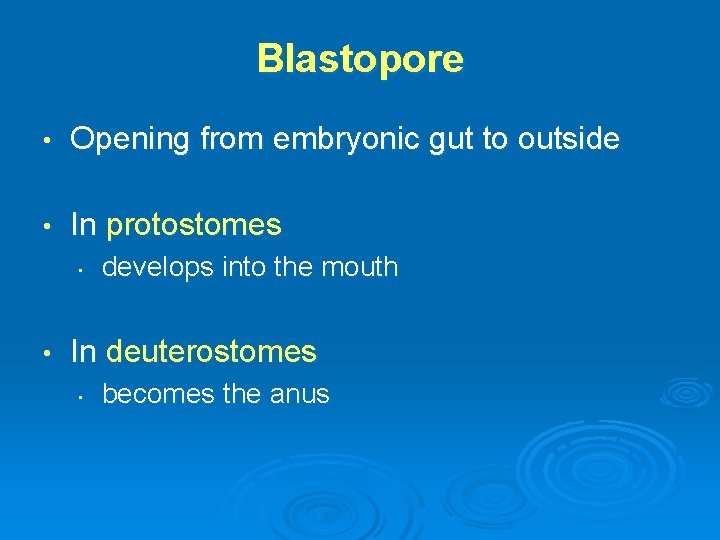 Blastopore

• Opening from embryonic gut to outside

• In protostomes
  • develops into the mouth

• In deuterostomes
  • becomes the anus